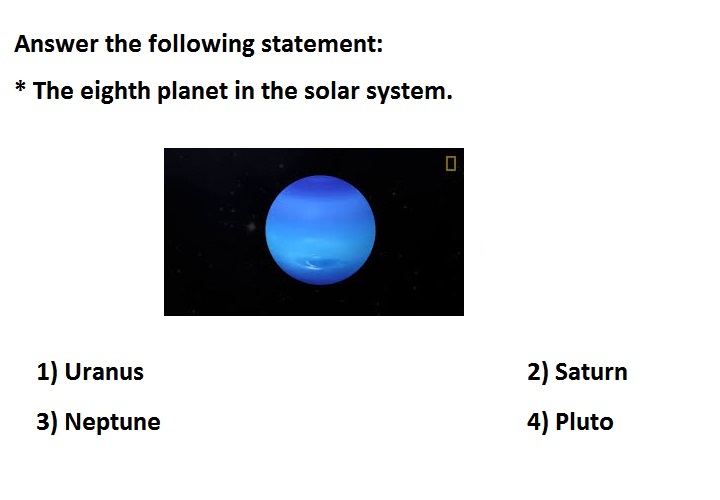 Answer the following statement:

* The eighth planet in the solar system.

1) Uranus

2) Saturn

3) Neptune

4) Pluto